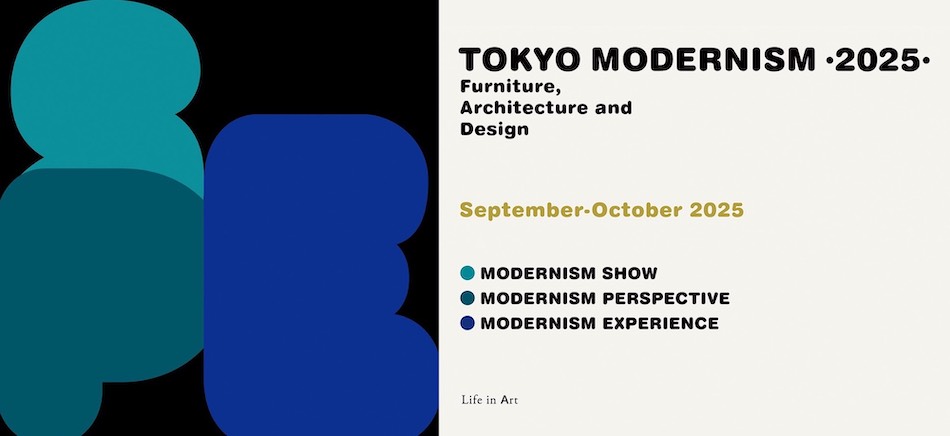 TOKYO MODERNISM ·2025·
Furniture,
Architecture and
Design

September-October 2025

MODERNISM SHOW
MODERNISM PERSPECTIVE
MODERNISM EXPERIENCE

Life in Art